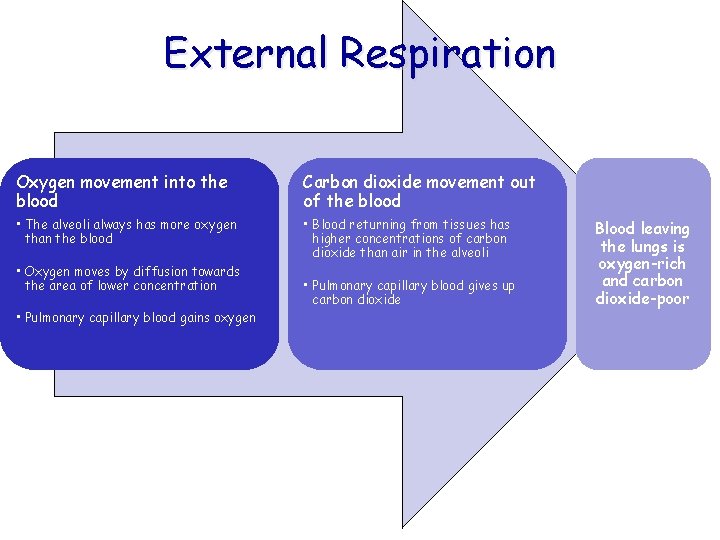 External Respiration

Oxygen movement into the blood

▪ The alveoli always has more oxygen than the blood

▪ Oxygen moves by diffusion towards the area of lower concentration

▪ Pulmonary capillary blood gains oxygen

Carbon dioxide movement out of the blood

▪ Blood returning from tissues has higher concentrations of carbon dioxide than air in the alveoli

▪ Pulmonary capillary blood gives up carbon dioxide

Blood leaving the lungs is oxygen-rich and carbon dioxide-poor